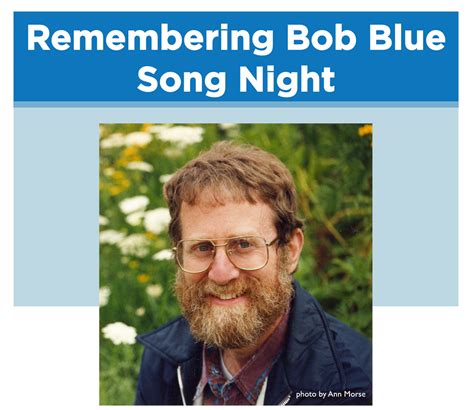 Remembering Bob Blue
Song Night

photo by Ann Morse